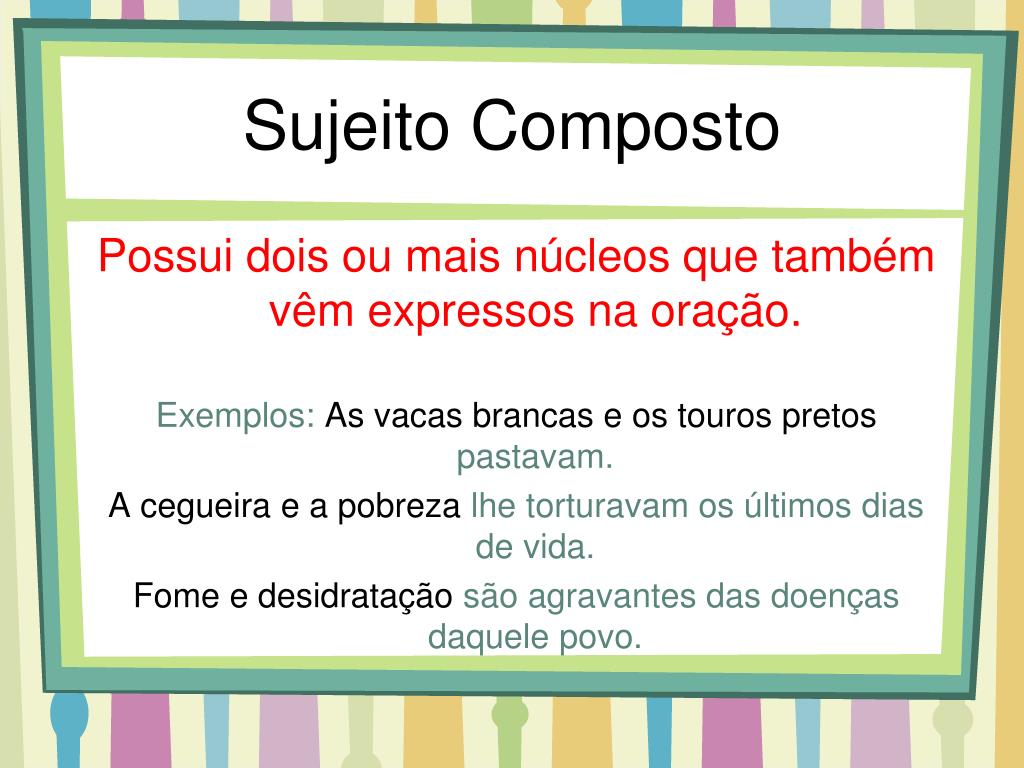 Sujeito Composto

Possui dois ou mais núcleos que também vêm expressos na oração.

Exemplos: As vacas brancas e os touros pretos pastavam.

A cegueira e a pobreza lhe torturavam os últimos dias de vida.

Fome e desidratação são agravantes das doenças daquele povo.